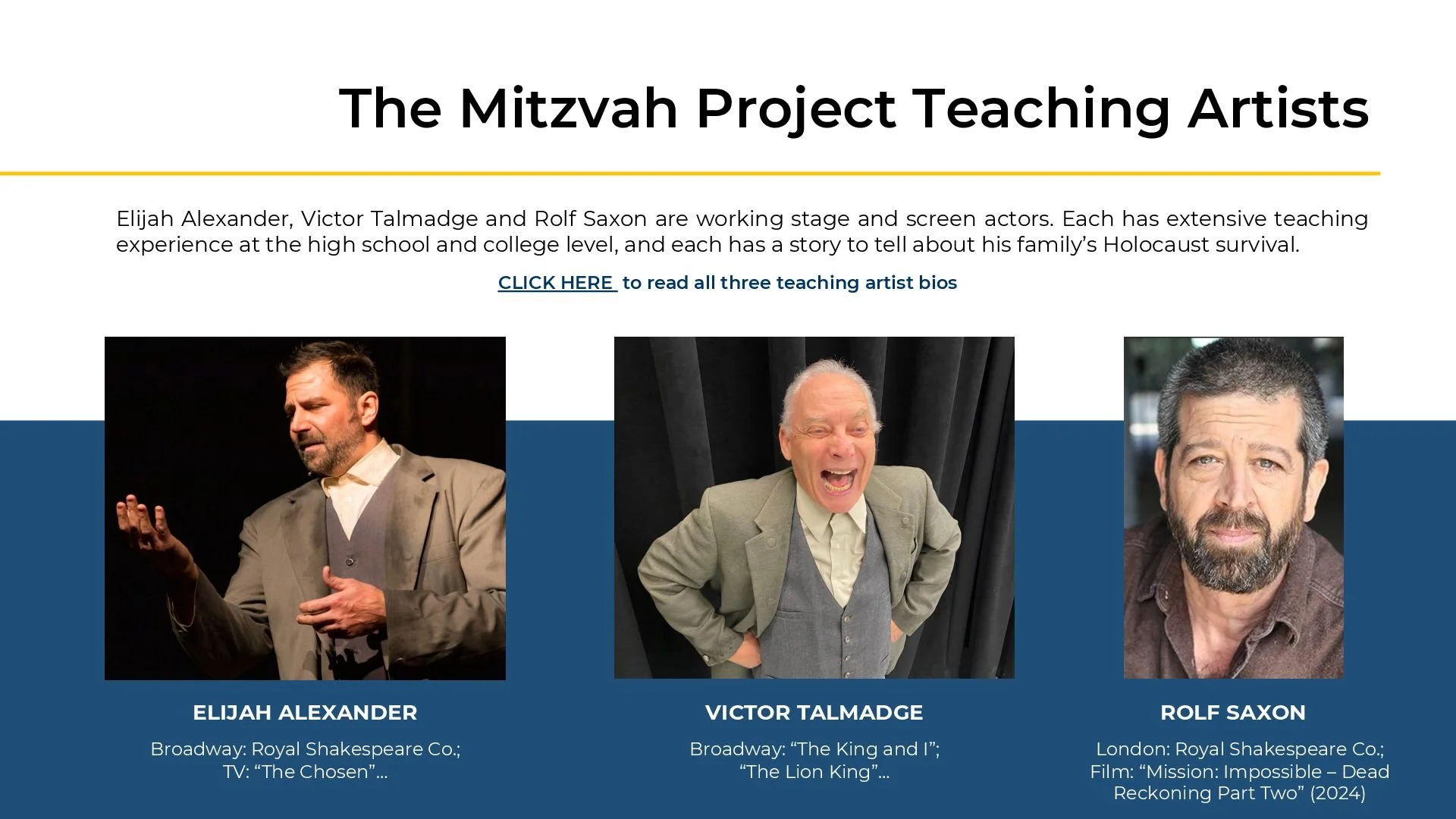 The Mitzvah Project Teaching Artists

Elijah Alexander, Victor Talmadge and Rolf Saxon are working stage and screen actors. Each has extensive teaching experience at the high school and college level, and each has a story to tell about his family's Holocaust survival.

CLICK HERE to read all three teaching artist bios

ELIJAH ALEXANDER

Broadway: Royal Shakespeare Co.; TV: "The Chosen"...

VICTOR TALMADGE

Broadway: "The King and I"; "The Lion King"...

ROLF SAXON

London: Royal Shakespeare Co.; Film: "Mission: Impossible – Dead Reckoning Part Two" (2024)